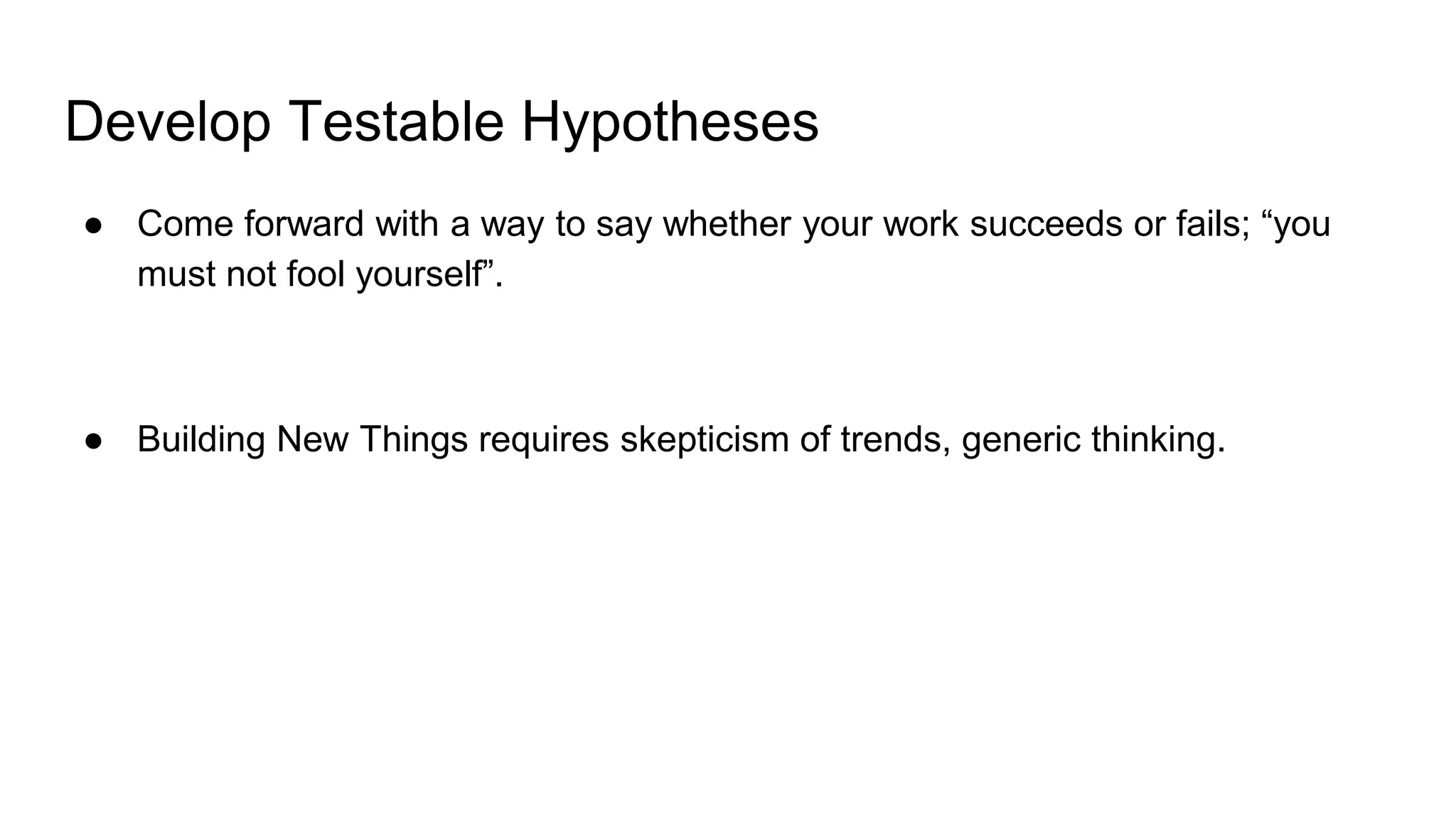 Develop Testable Hypotheses

● Come forward with a way to say whether your work succeeds or fails; “you must not fool yourself”.

● Building New Things requires skepticism of trends, generic thinking.